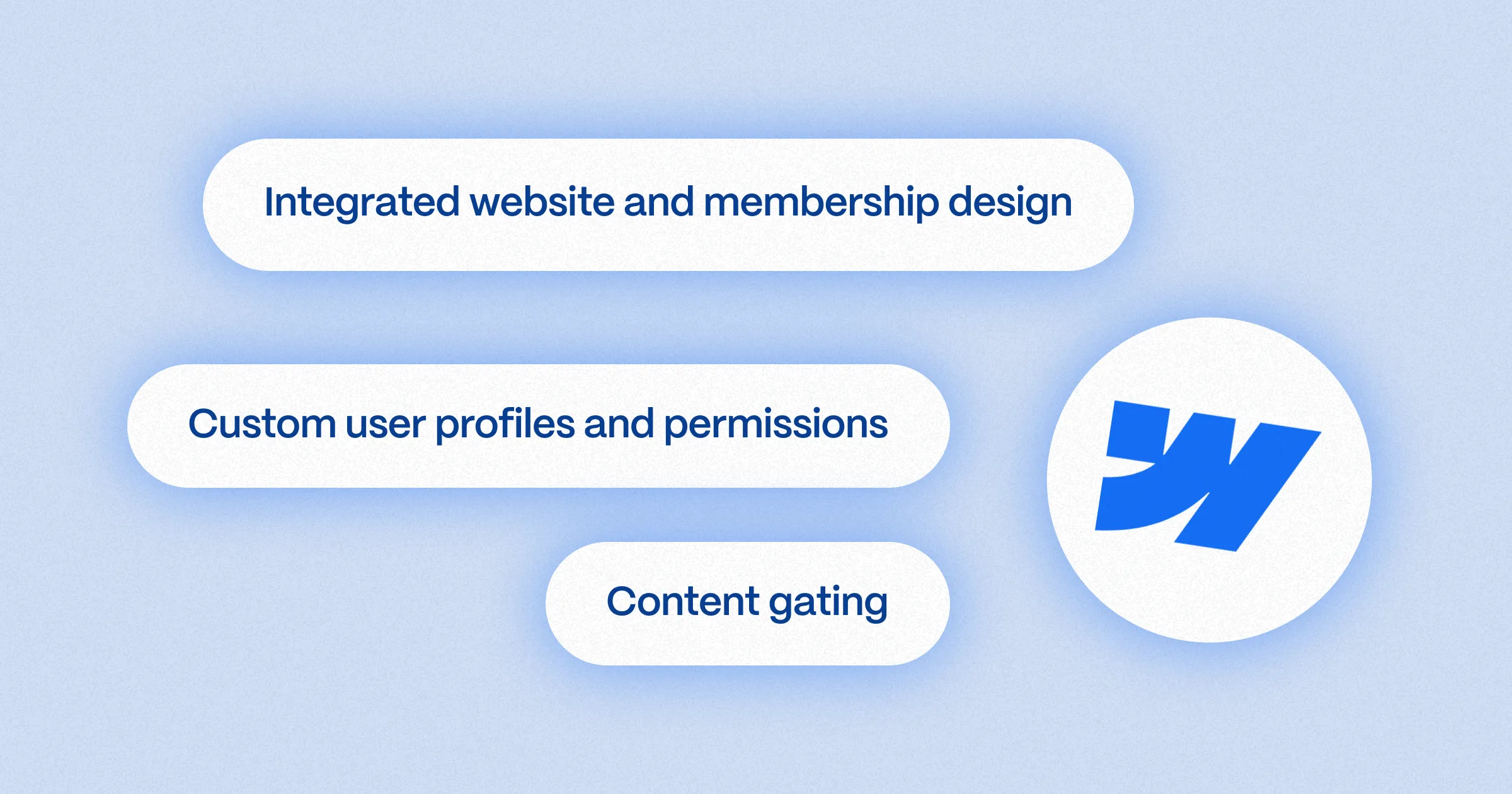 Integrated website and membership design

Custom user profiles and permissions

Content gating